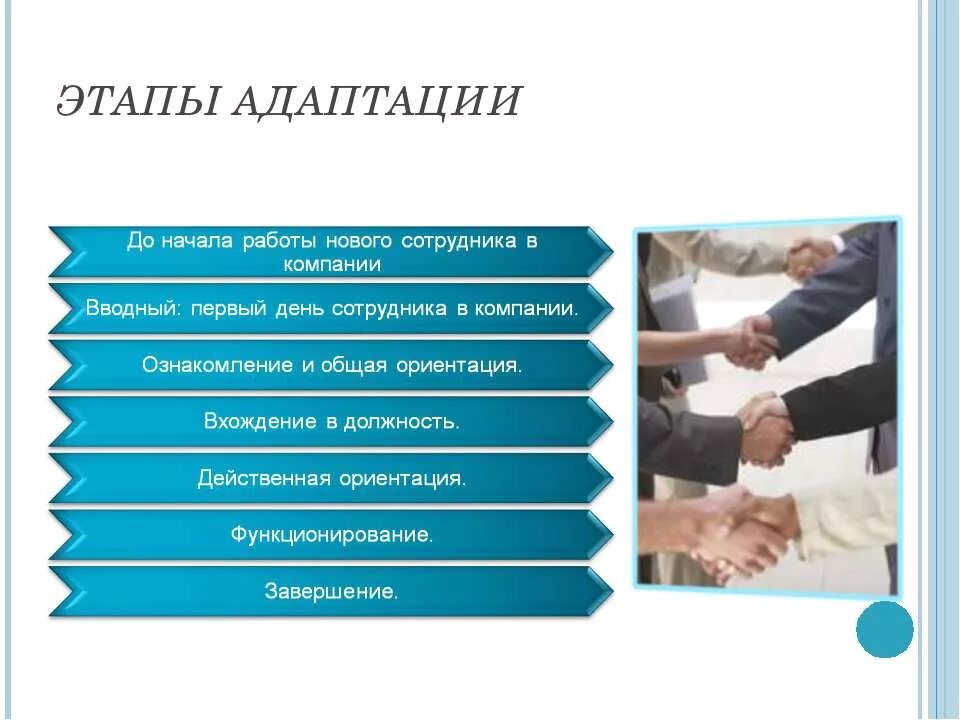 ЭТАПЫ АДАПТАЦИИ

До начала работы нового сотрудника в компании

Вводный: первый день сотрудника в компании.

Ознакомление и общая ориентация.

Вхождение в должность.

Действенная ориентация.

Функционирование.

Завершение.